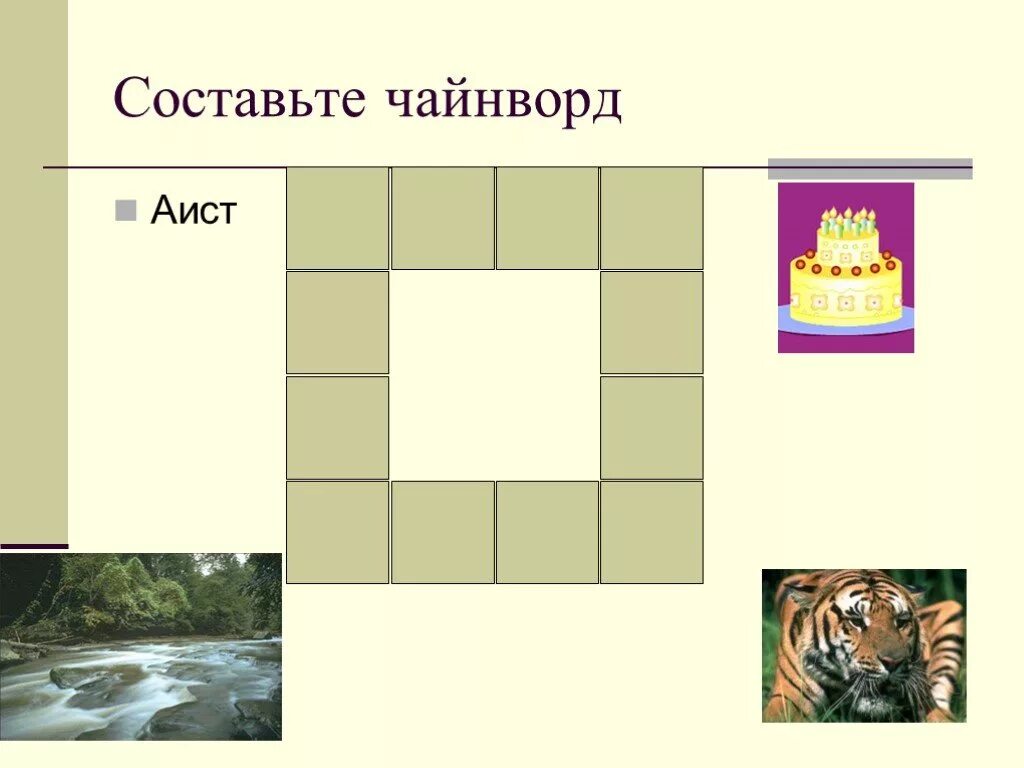 Составьте чайнворд

Аист